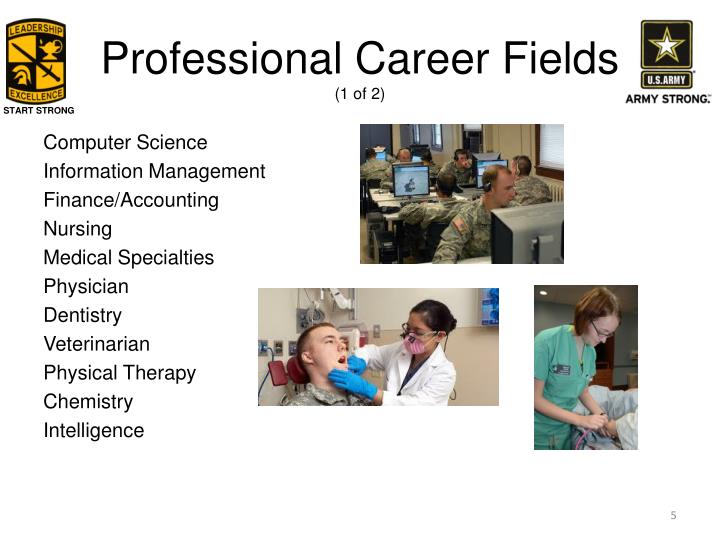 LEADERSHIP
EXCELLENCE
START STRONG

Professional Career Fields
(1 of 2)

U.S.ARMY
ARMY STRONG.

Computer Science
Information Management
Finance/Accounting
Nursing
Medical Specialties
Physician
Dentistry
Veterinarian
Physical Therapy
Chemistry
Intelligence

5